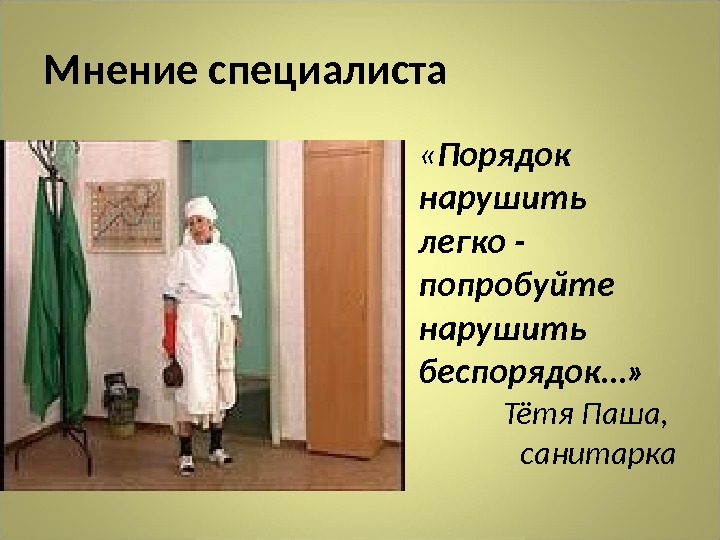 Мнение специалиста

«Порядок нарушить легко - попробуйте нарушить беспорядок...»

Тётя Паша, санитарка